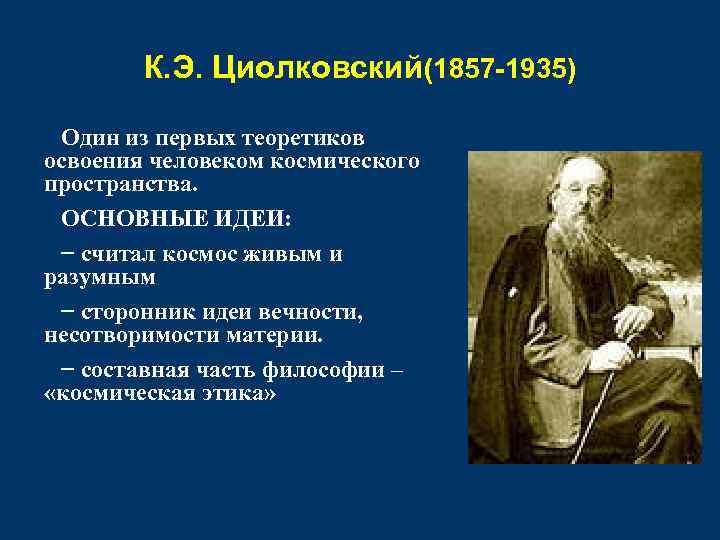 К.Э. Циолковский(1857-1935)

Один из первых теоретиков освоения человеком космического пространства.

ОСНОВНЫЕ ИДЕИ:

− считал космос живым и разумным

− сторонник идеи вечности, несотворимости материи.

− составная часть философии – «космическая этика»